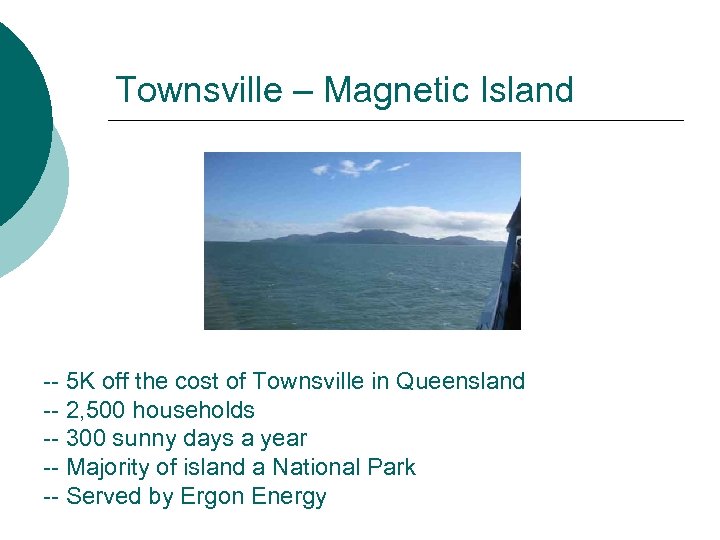 Townsville – Magnetic Island

-- 5K off the cost of Townsville in Queensland
-- 2,500 households
-- 300 sunny days a year
-- Majority of island a National Park
-- Served by Ergon Energy